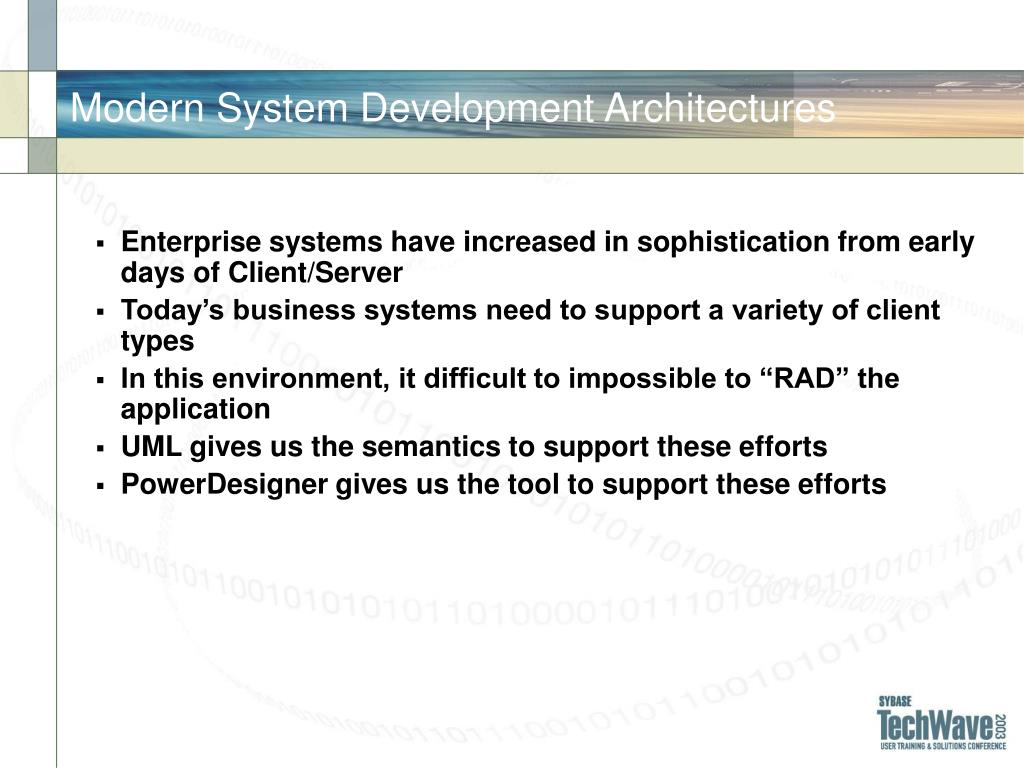 Modern System Development Architectures

▪ Enterprise systems have increased in sophistication from early days of Client/Server
▪ Today's business systems need to support a variety of client types
▪ In this environment, it difficult to impossible to "RAD" the application
▪ UML gives us the semantics to support these efforts
▪ PowerDesigner gives us the tool to support these efforts

SYBASE
TechWave 2003
USER TRAINING & SOLUTIONS CONFERENCE